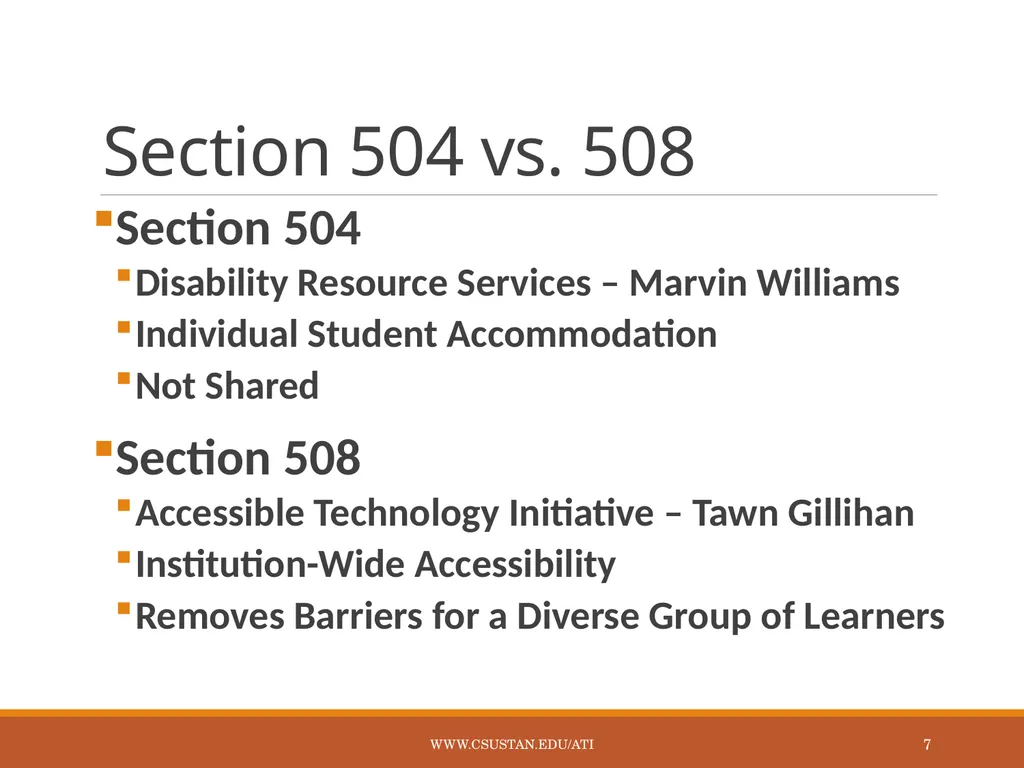 Section 504 vs. 508

• Section 504
• Disability Resource Services – Marvin Williams
• Individual Student Accommodation
• Not Shared

• Section 508
• Accessible Technology Initiative – Tawn Gillihan
• Institution-Wide Accessibility
• Removes Barriers for a Diverse Group of Learners

WWW.CSUSTAN.EDU/ATI

7